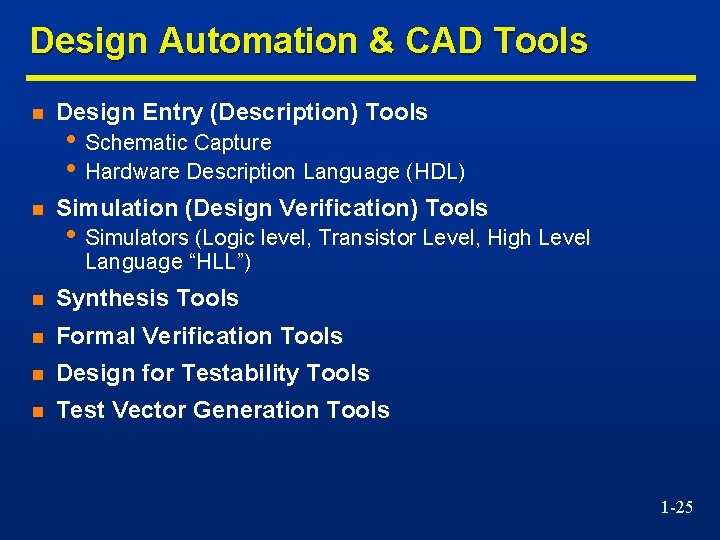 Design Automation & CAD Tools

- Design Entry (Description) Tools
  - Schematic Capture
  - Hardware Description Language (HDL)
- Simulation (Design Verification) Tools
  - Simulators (Logic level, Transistor Level, High Level Language “HLL”)
- Synthesis Tools
- Formal Verification Tools
- Design for Testability Tools
- Test Vector Generation Tools

1-25